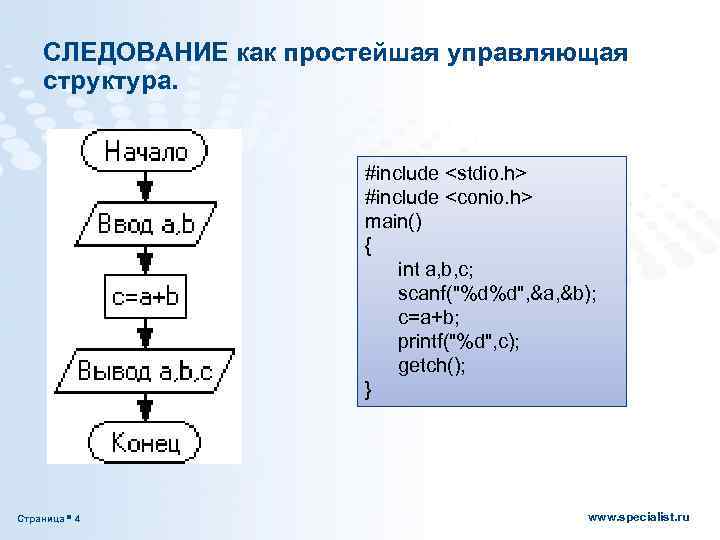 СЛЕДОВАНИЕ как простейшая управляющая структура.

Начало

Ввод a,b

c=a+b

Вывод a,b,c

Конец

#include <stdio.h>
#include <conio.h>
main()
{
int a,b,c;
scanf("%d%d",&a,&b);
c=a+b;
printf("%d",c);
getch();
}

Страница ▪ 4

www.specialist.ru